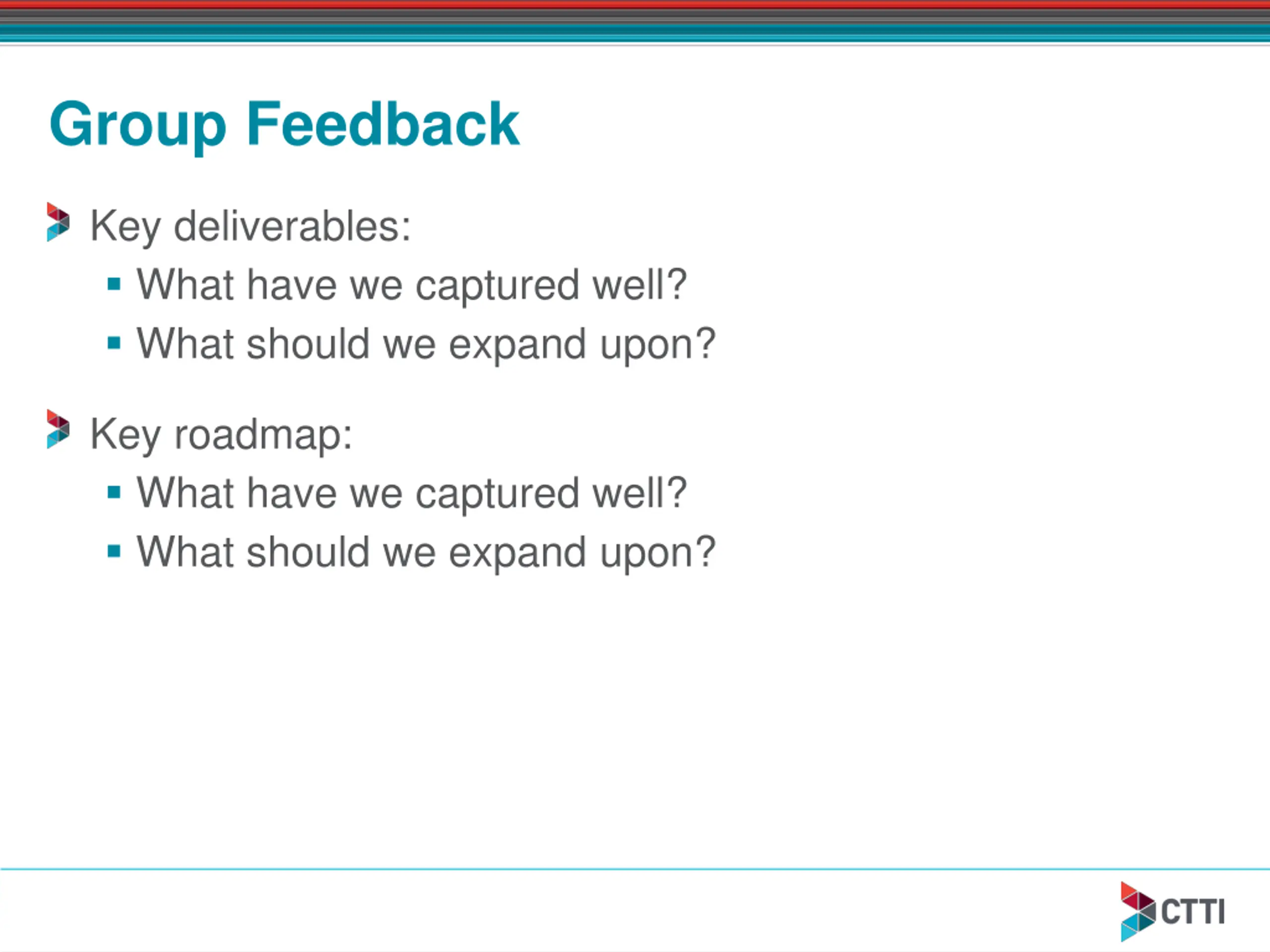 Group Feedback

Key deliverables:
- What have we captured well?
- What should we expand upon?

Key roadmap:
- What have we captured well?
- What should we expand upon?

CTTI